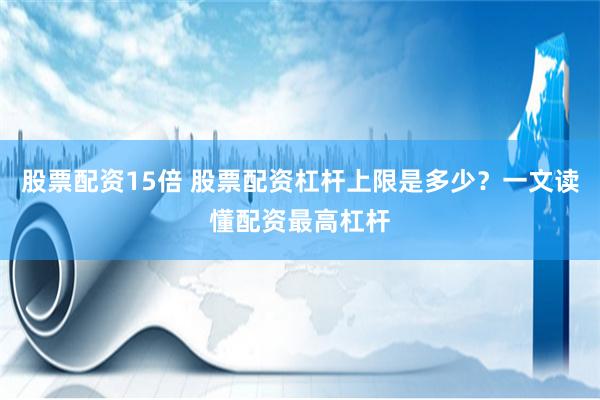 股票配资15倍 股票配资杠杆上限是多少？一文读懂配资最高杠杆